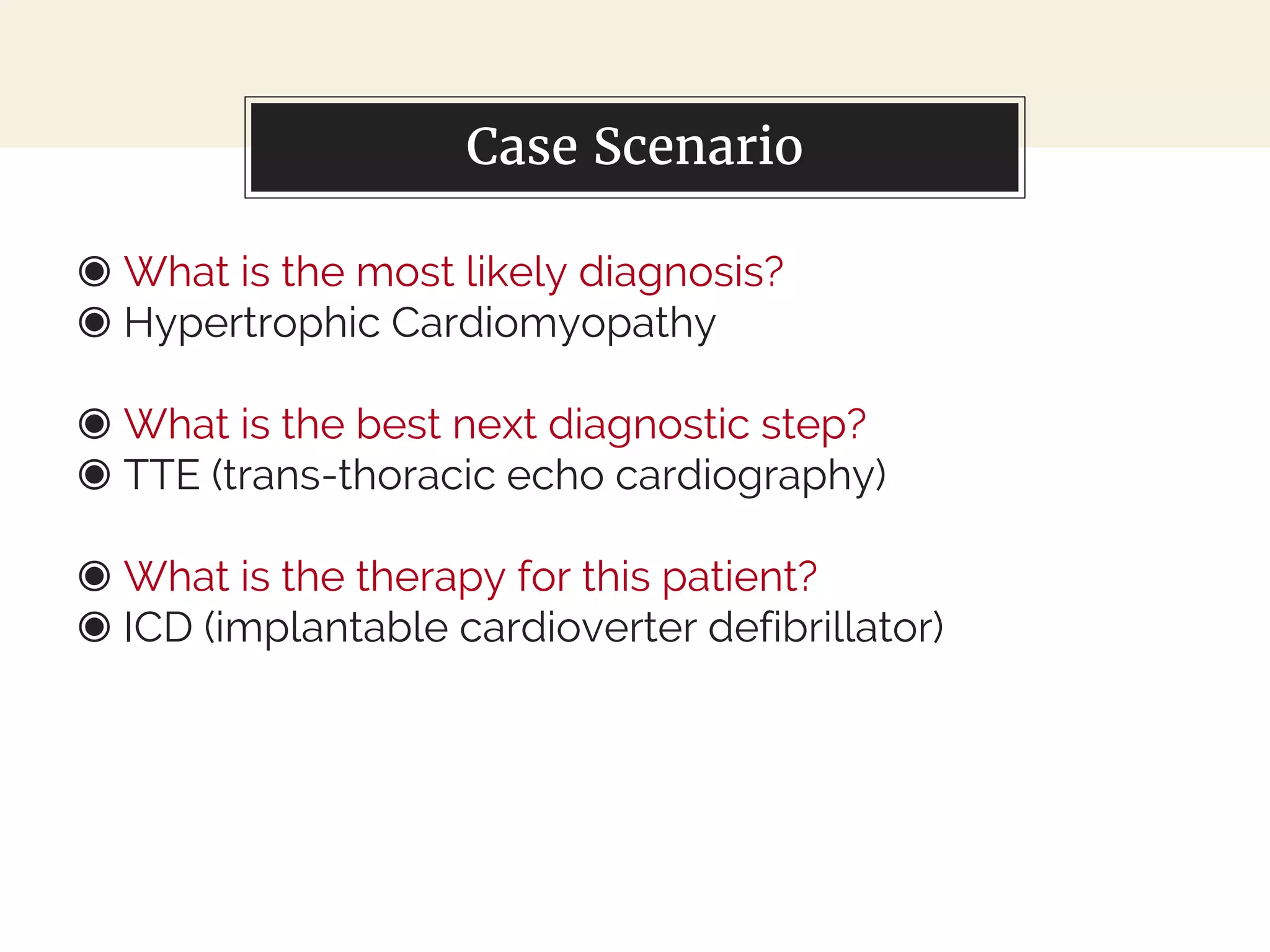 Case Scenario

◉ What is the most likely diagnosis?
◉ Hypertrophic Cardiomyopathy

◉ What is the best next diagnostic step?
◉ TTE (trans-thoracic echo cardiography)

◉ What is the therapy for this patient?
◉ ICD (implantable cardioverter defibrillator)